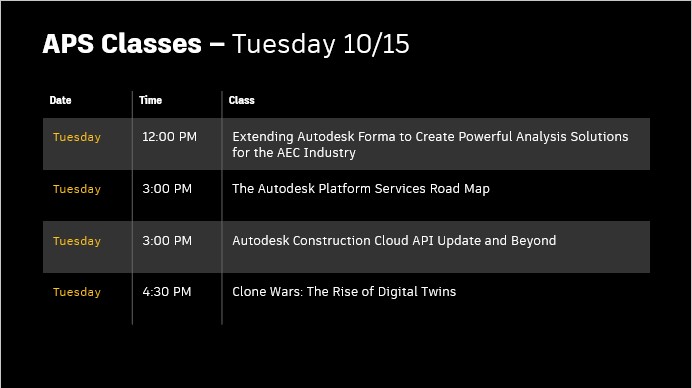 APS Classes – Tuesday 10/15

| Date | Time | Class |
|---|---|---|
| Tuesday | 12:00 PM | Extending Autodesk Forma to Create Powerful Analysis Solutions for the AEC Industry |
| Tuesday | 3:00 PM | The Autodesk Platform Services Road Map |
| Tuesday | 3:00 PM | Autodesk Construction Cloud API Update and Beyond |
| Tuesday | 4:30 PM | Clone Wars: The Rise of Digital Twins |